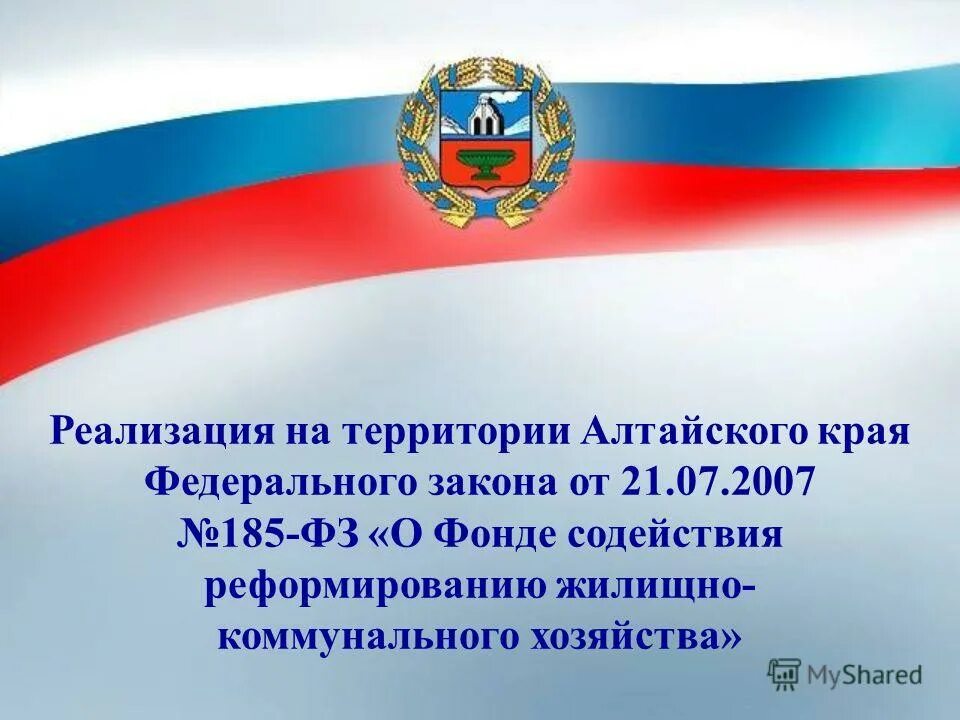 Реализация на территории Алтайского края Федерального закона от 21.07.2007 №185-ФЗ «О Фонде содействия реформированию жилищно-коммунального хозяйства»

MyShared